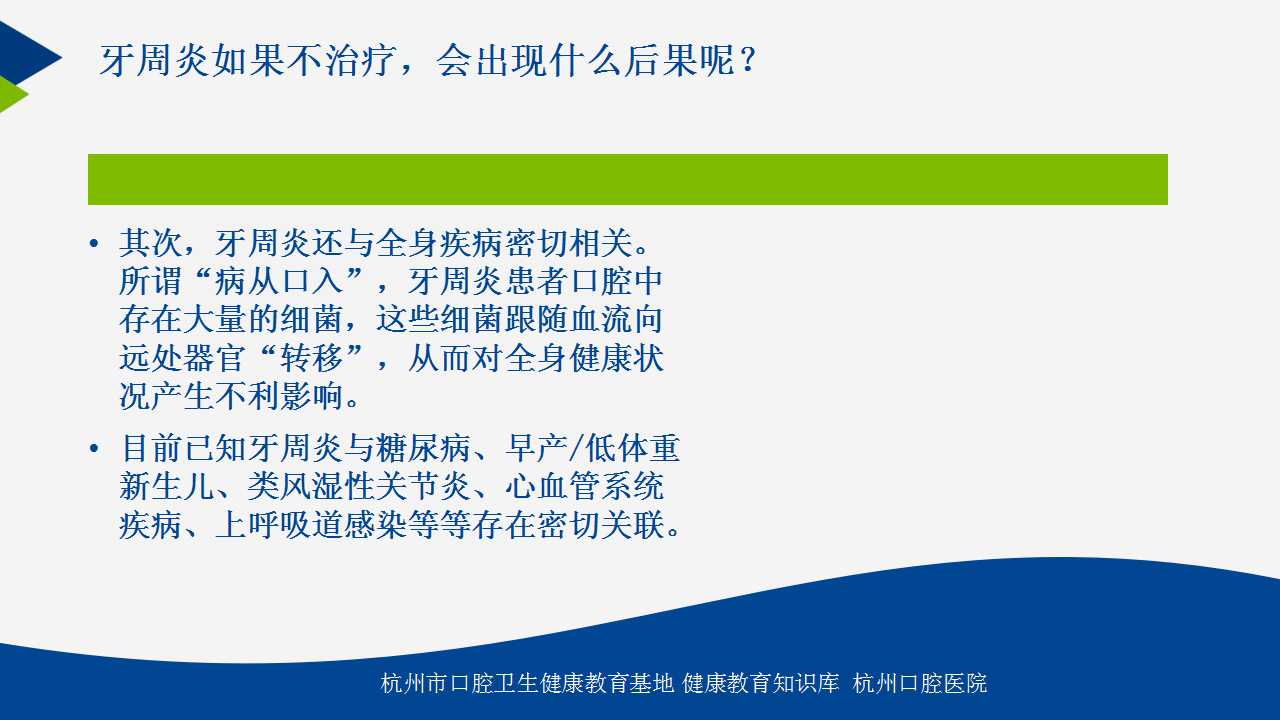 牙周炎如果不治疗，会出现什么后果呢？

• 其次，牙周炎还与全身疾病密切相关。所谓“病从口入”，牙周炎患者口腔中存在大量的细菌，这些细菌跟随血流向远处器官“转移”，从而对全身健康状况产生不利影响。

• 目前已知牙周炎与糖尿病、早产/低体重新生儿、类风湿性关节炎、心血管系统疾病、上呼吸道感染等等存在密切关联。

杭州市口腔卫生健康教育基地 健康教育知识库 杭州口腔医院